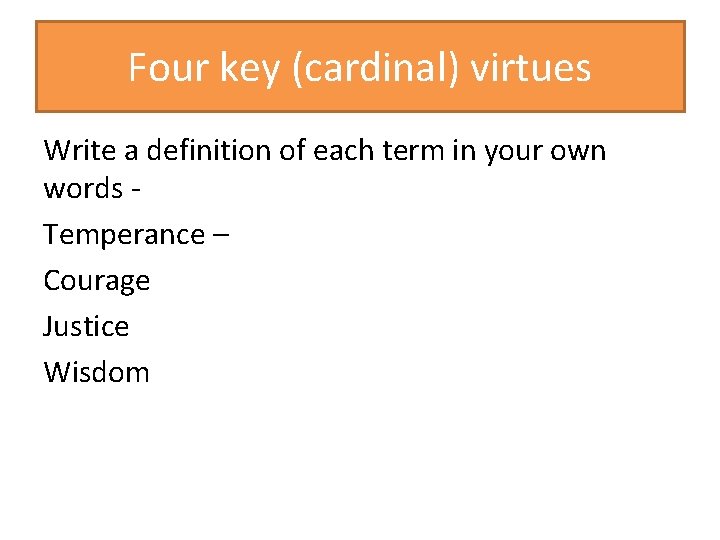 Four key (cardinal) virtues

Write a definition of each term in your own words -

Temperance –

Courage

Justice

Wisdom